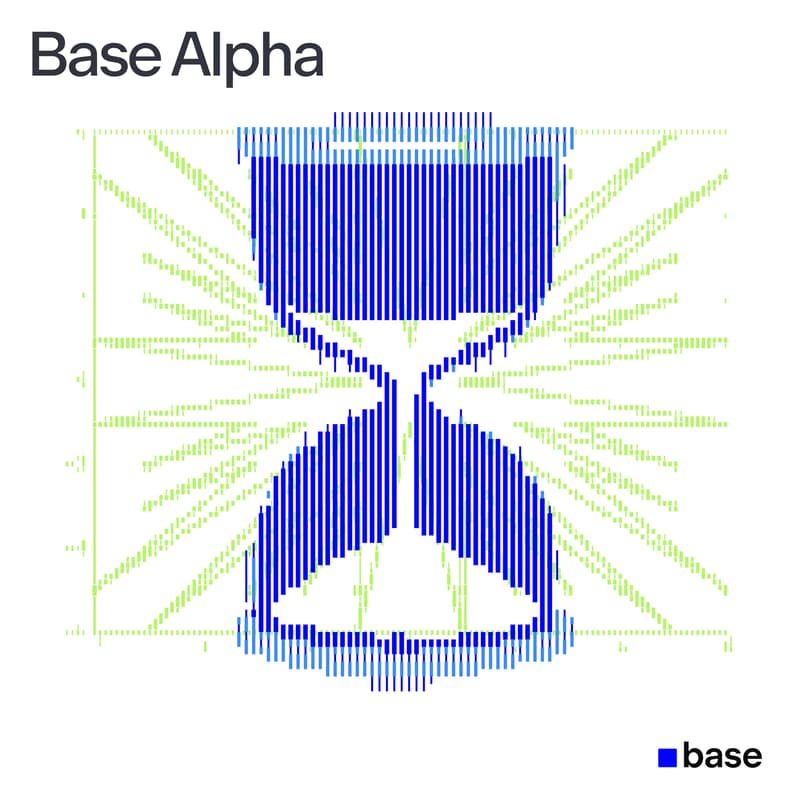 Base Alpha

base